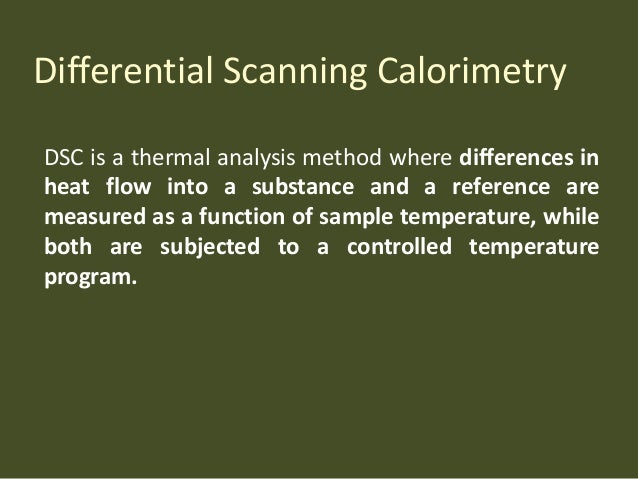 Differential Scanning Calorimetry

DSC is a thermal analysis method where differences in heat flow into a substance and a reference are measured as a function of sample temperature, while both are subjected to a controlled temperature program.